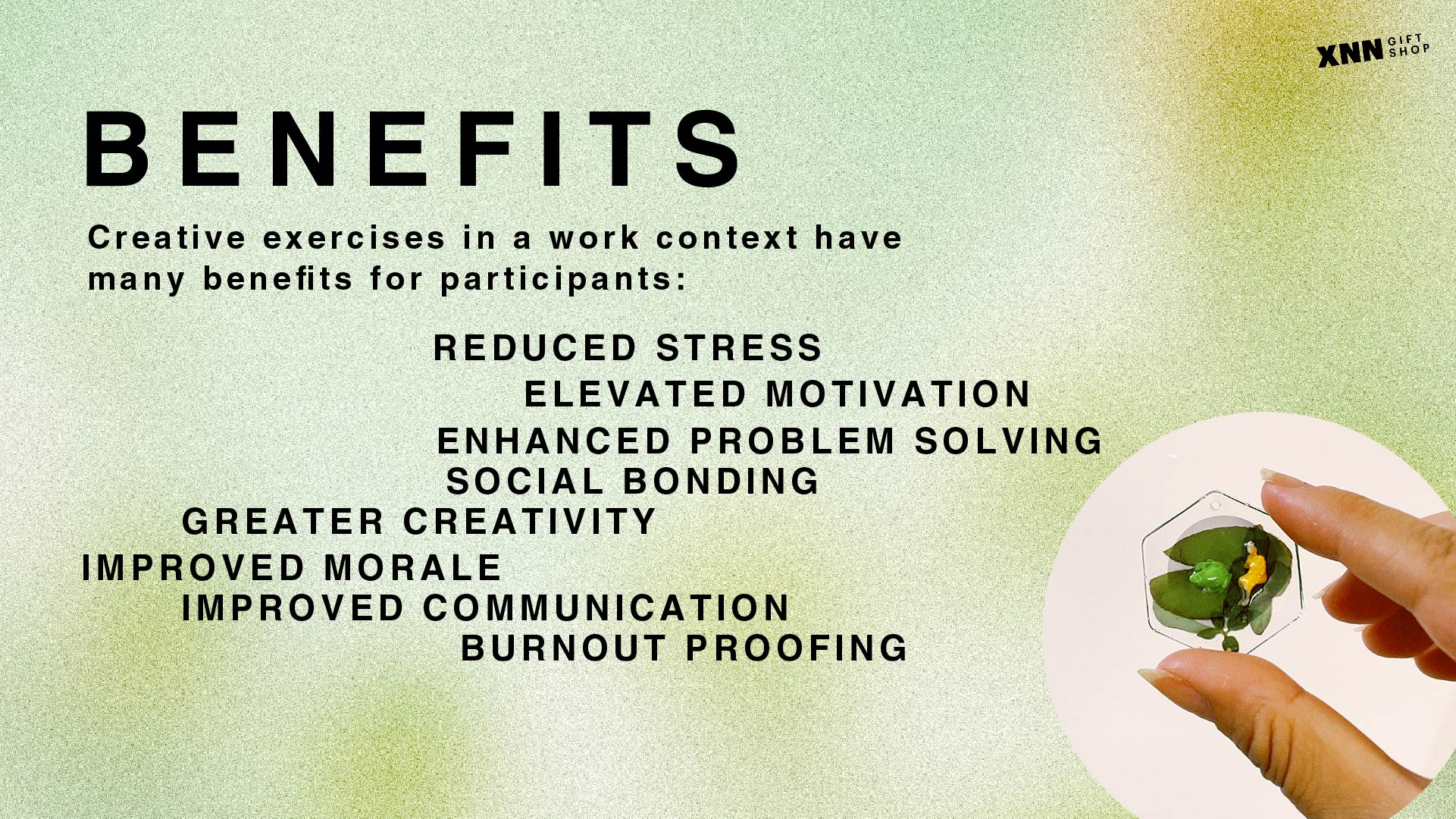 XNN GIFT SHOP

BENEFITS

Creative exercises in a work context have many benefits for participants:

REDUCED STRESS
ELEVATED MOTIVATION
ENHANCED PROBLEM SOLVING
SOCIAL BONDING
GREATER CREATIVITY
IMPROVED MORALE
IMPROVED COMMUNICATION
BURNOUT PROOFING